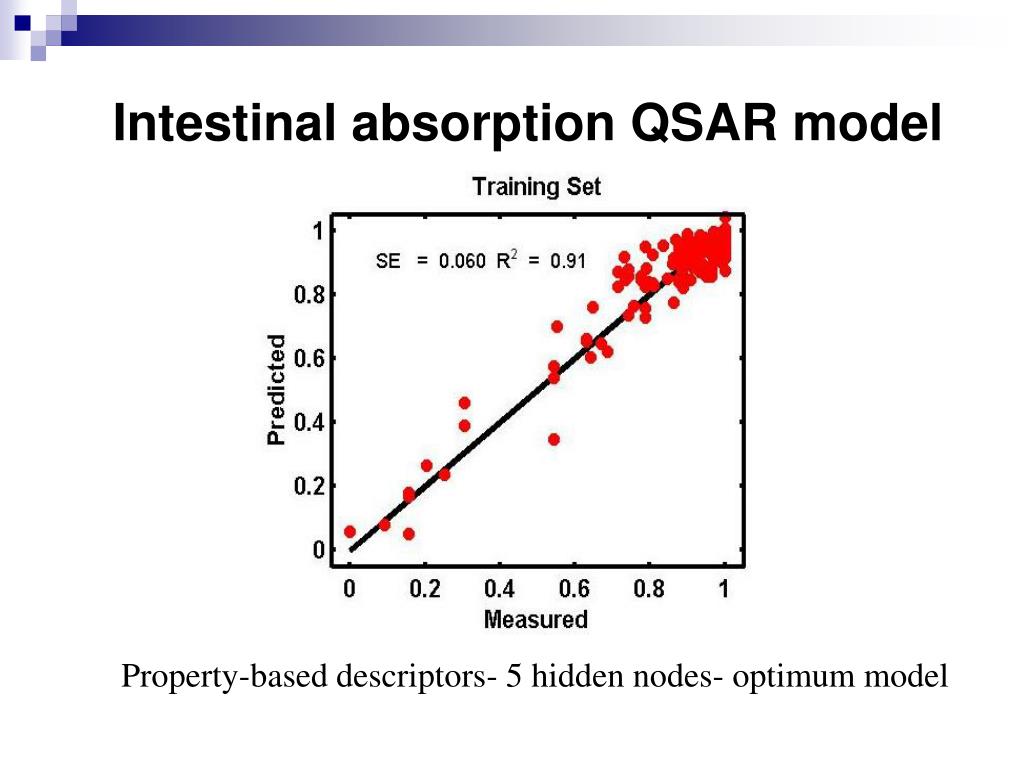 Intestinal absorption QSAR model

Training Set

SE = 0.060 $R^2$ = 0.91

Predicted

1
0.8
0.6
0.4
0.2
0

0 0.2 0.4 0.6 0.8 1

Measured

Property-based descriptors- 5 hidden nodes- optimum model